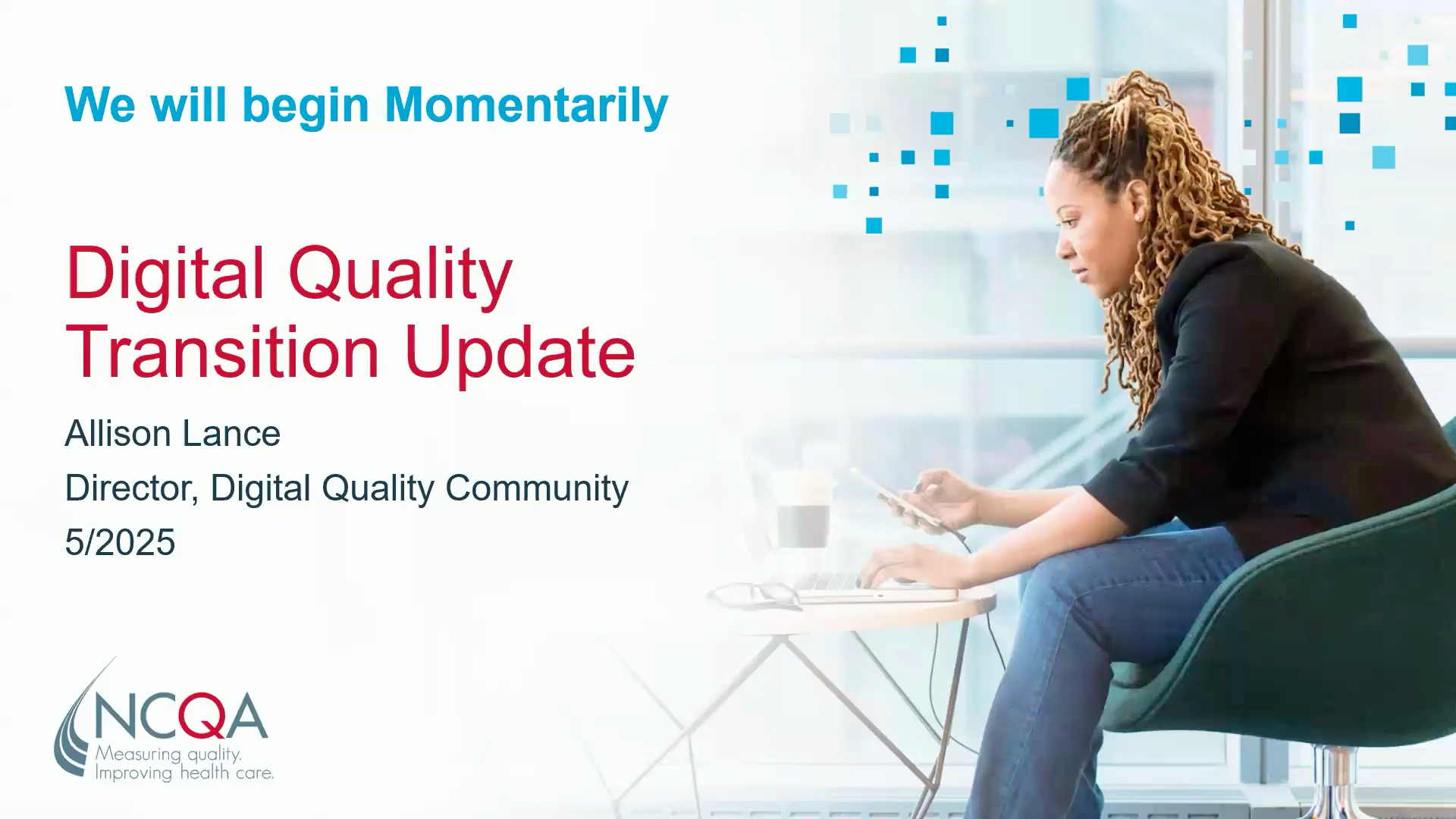 We will begin Momentarily

Digital Quality Transition Update

Allison Lance

Director, Digital Quality Community

5/2025

NCQA
Measuring quality.
Improving health care.